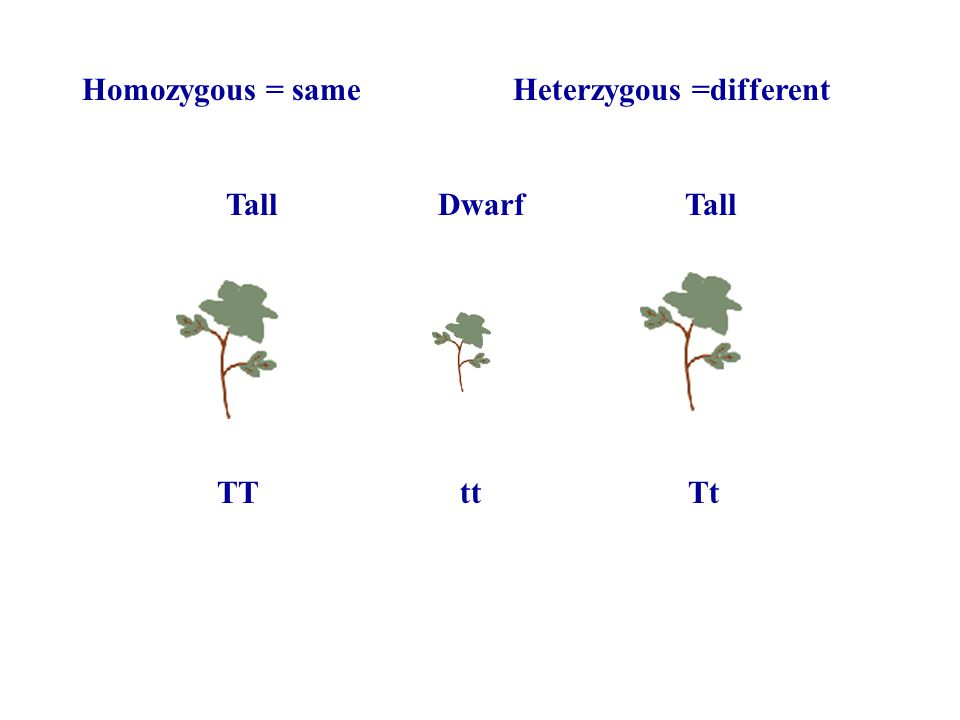 Homozygous = same

Heterzygous =different

Tall

Dwarf

Tall

TT

tt

Tt